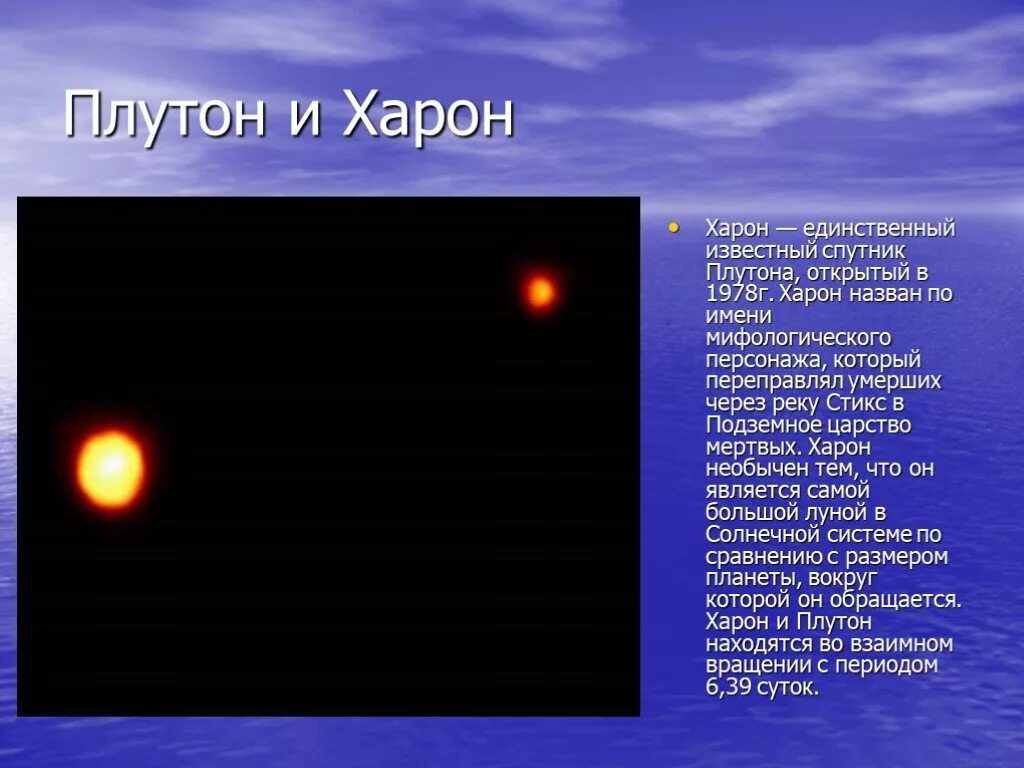 Плутон и Харон

• Харон — единственный известный спутник Плутона, открытый в 1978г. Харон назван по имени мифологического персонажа, который переправлял умерших через реку Стикс в Подземное царство мертвых. Харон необычен тем, что он является самой большой луной в Солнечной системе по сравнению с размером планеты, вокруг которой он обращается. Харон и Плутон находятся во взаимном вращении с периодом 6,39 суток.